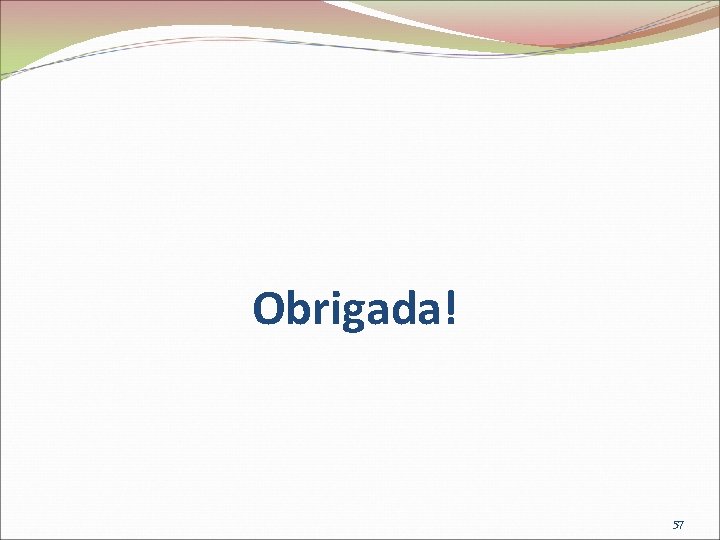 Obrigada!

57